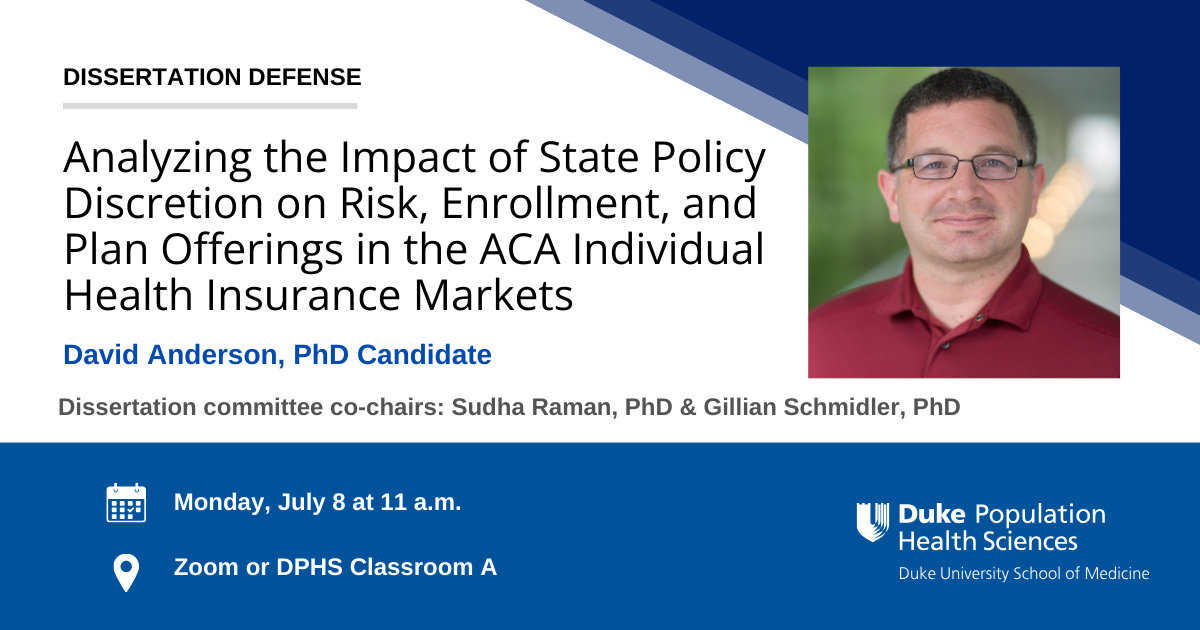 DISSERTATION DEFENSE

Analyzing the Impact of State Policy Discretion on Risk, Enrollment, and Plan Offerings in the ACA Individual Health Insurance Markets

David Anderson, PhD Candidate

Dissertation committee co-chairs: Sudha Raman, PhD & Gillian Schmidler, PhD

Monday, July 8 at 11 a.m.

Zoom or DPHS Classroom A

Duke Population Health Sciences
Duke University School of Medicine